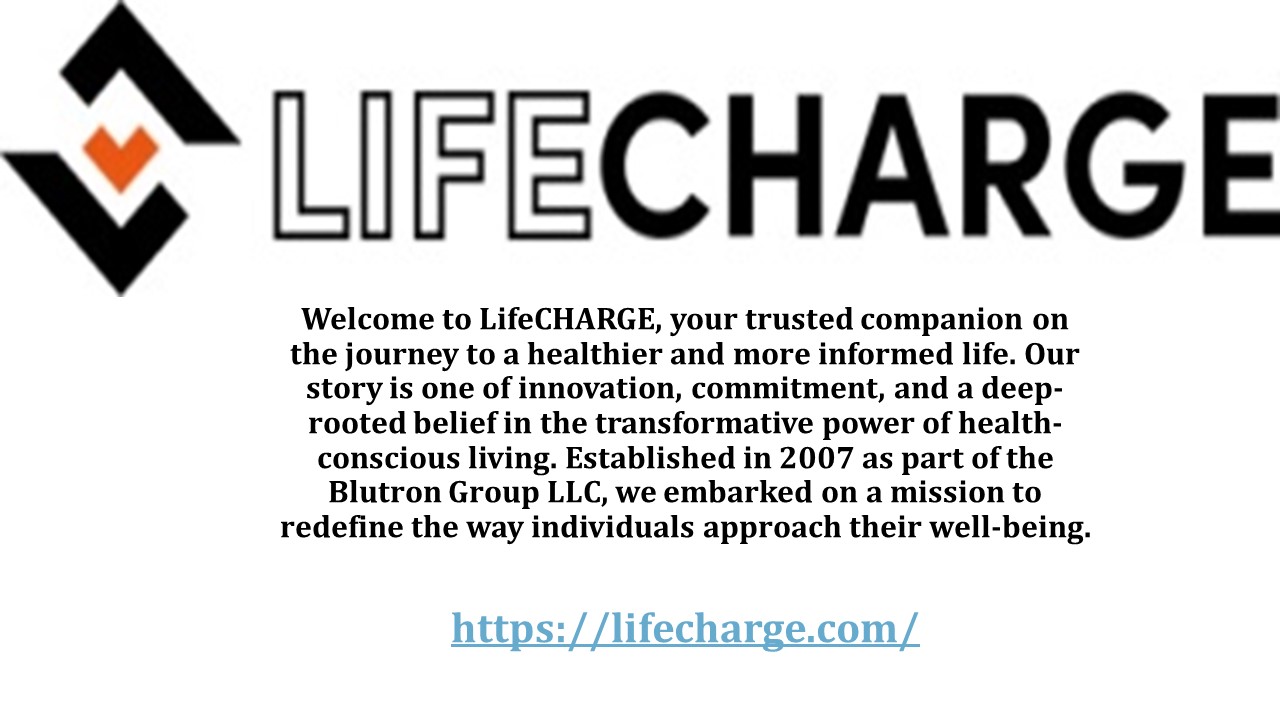 LIFECHARGE

Welcome to LifeCHARGE, your trusted companion on the journey to a healthier and more informed life. Our story is one of innovation, commitment, and a deep-rooted belief in the transformative power of health-conscious living. Established in 2007 as part of the Blutron Group LLC, we embarked on a mission to redefine the way individuals approach their well-being.

https://lifecharge.com/